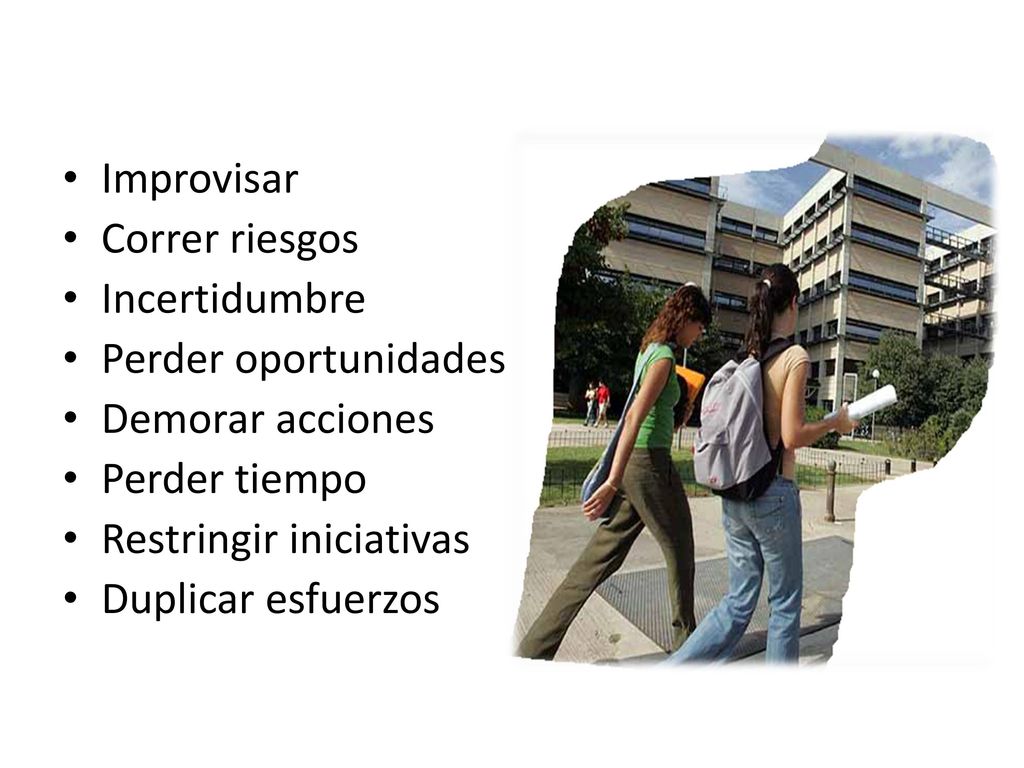 • Improvisar
• Correr riesgos
• Incertidumbre
• Perder oportunidades
• Demorar acciones
• Perder tiempo
• Restringir iniciativas
• Duplicar esfuerzos